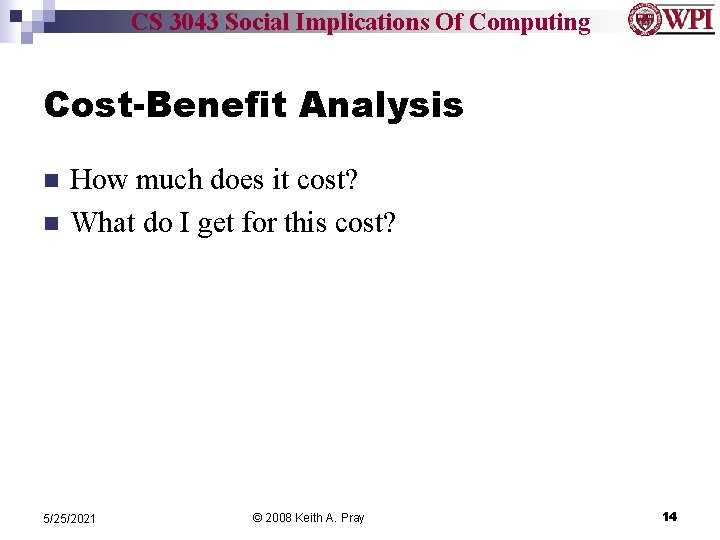 CS 3043 Social Implications Of Computing

WPI

Cost-Benefit Analysis

How much does it cost?

What do I get for this cost?

5/25/2021

© 2008 Keith A. Pray

14